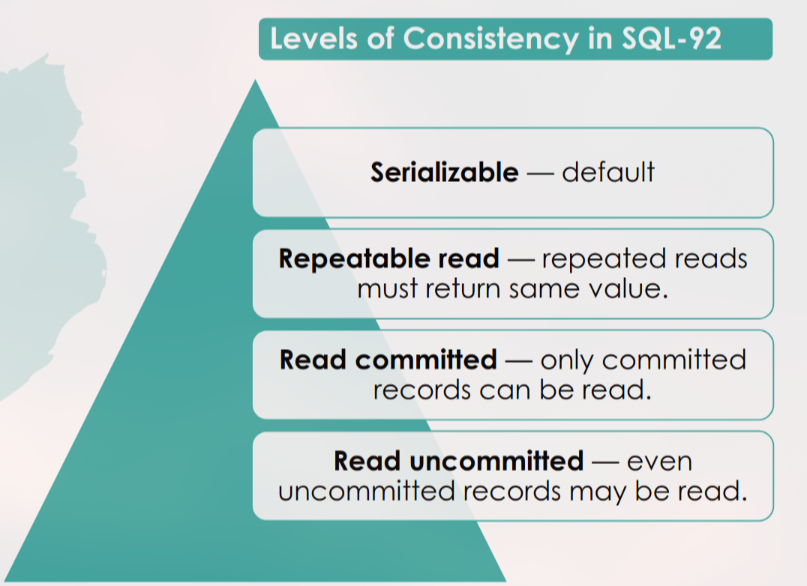 Levels of Consistency in SQL-92

Serializable — default

Repeatable read — repeated reads must return same value.

Read committed — only committed records can be read.

Read uncommitted — even uncommitted records may be read.